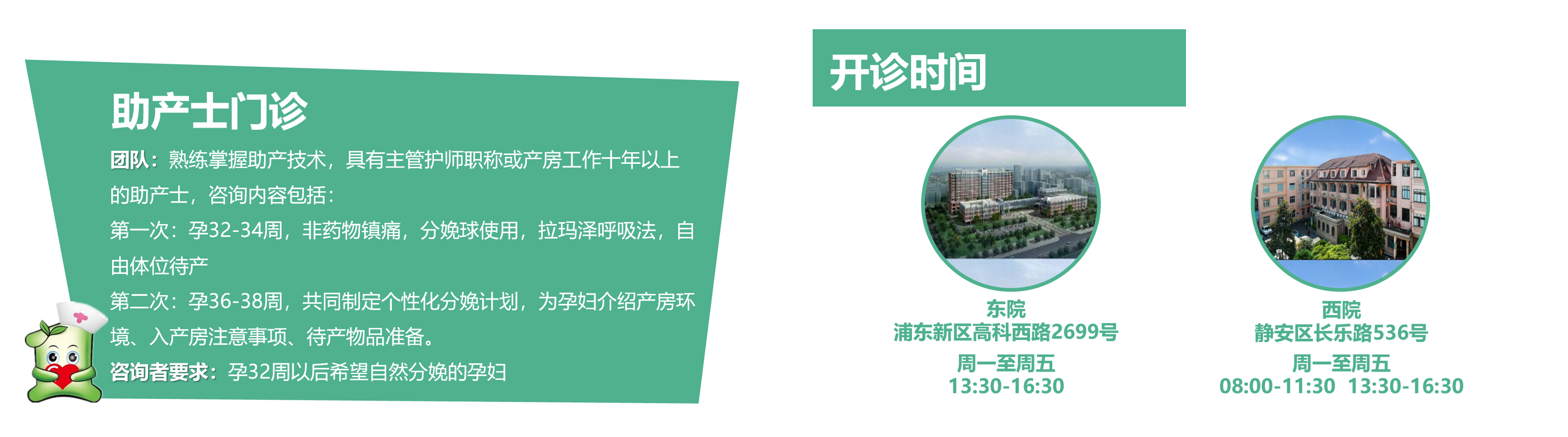 助产士门诊

团队：熟练掌握助产技术，具有主管护师职称或产房工作十年以上的助产士，咨询内容包括：

第一次：孕32-34周，非药物镇痛，分娩球使用，拉玛泽呼吸法，自由体位待产

第二次：孕36-38周，共同制定个性化分娩计划，为孕妇介绍产房环境、入产房注意事项、待产物品准备。

咨询者要求：孕32周以后希望自然分娩的孕妇

开诊时间

东院
浦东新区高科西路2699号
周一至周五
13:30-16:30

西院
静安区长乐路536号
周一至周五
08:00-11:30 13:30-16:30